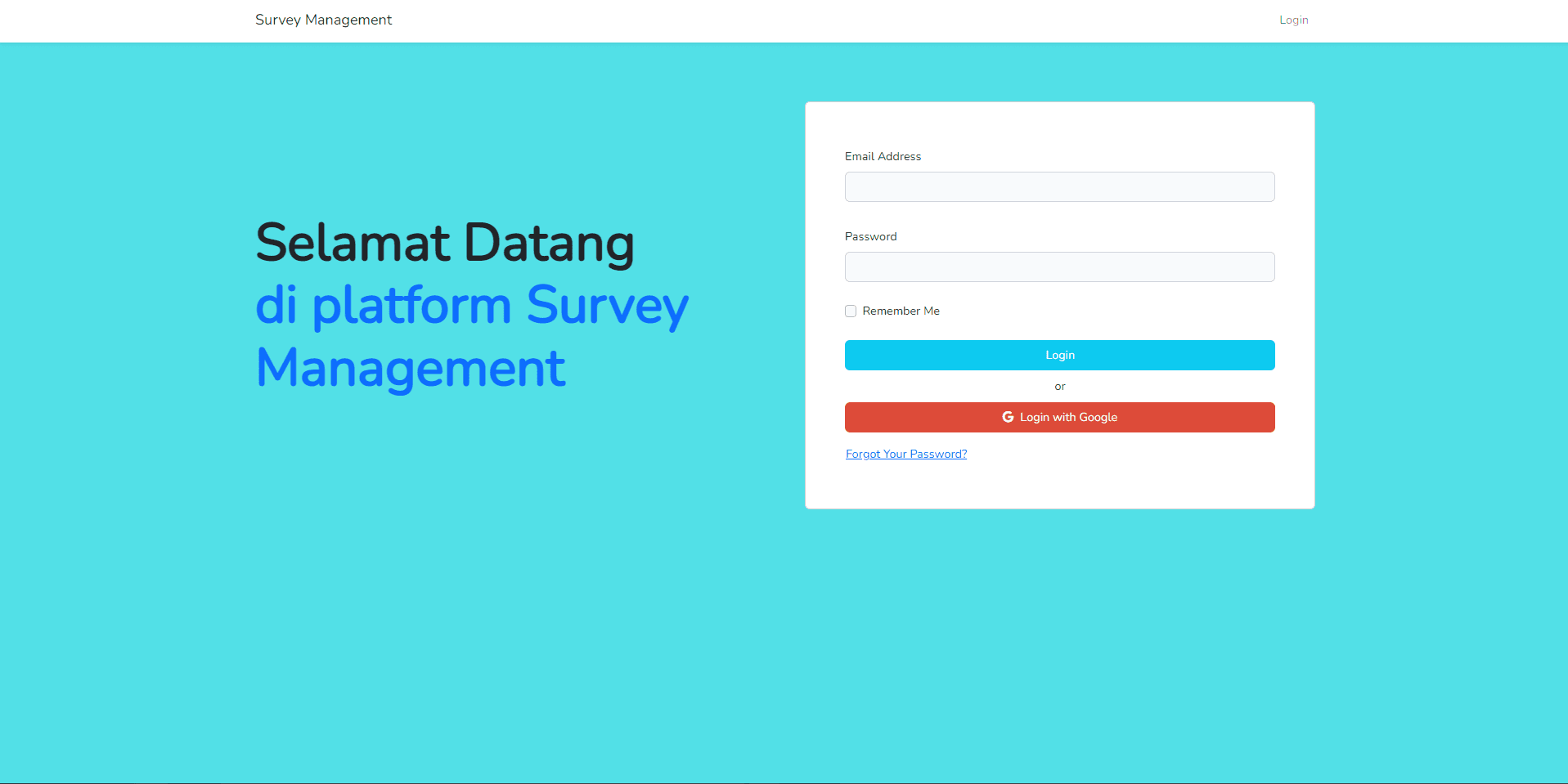 Survey Management

Login

Selamat Datang
di platform Survey Management

Email Address

Password

Remember Me

Login

or

Login with Google

Forgot Your Password?